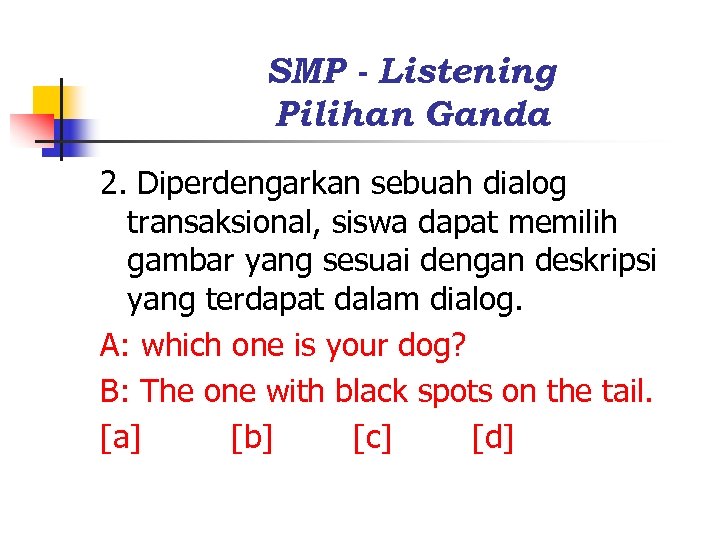 SMP - Listening
Pilihan Ganda

2. Diperdengarkan sebuah dialog transaksional, siswa dapat memilih gambar yang sesuai dengan deskripsi yang terdapat dalam dialog.

A: which one is your dog?

B: The one with black spots on the tail.

[a] [b] [c] [d]